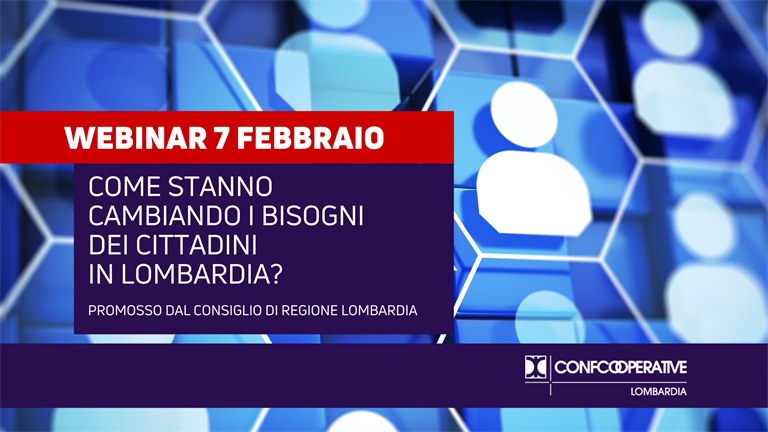 WEBINAR 7 FEBBRAIO

COME STANNO CAMBIANDO I BISOGNI DEI CITTADINI IN LOMBARDIA?

PROMOSSO DAL CONSIGLIO DI REGIONE LOMBARDIA

CONFCOOPERATIVE
LOMBARDIA